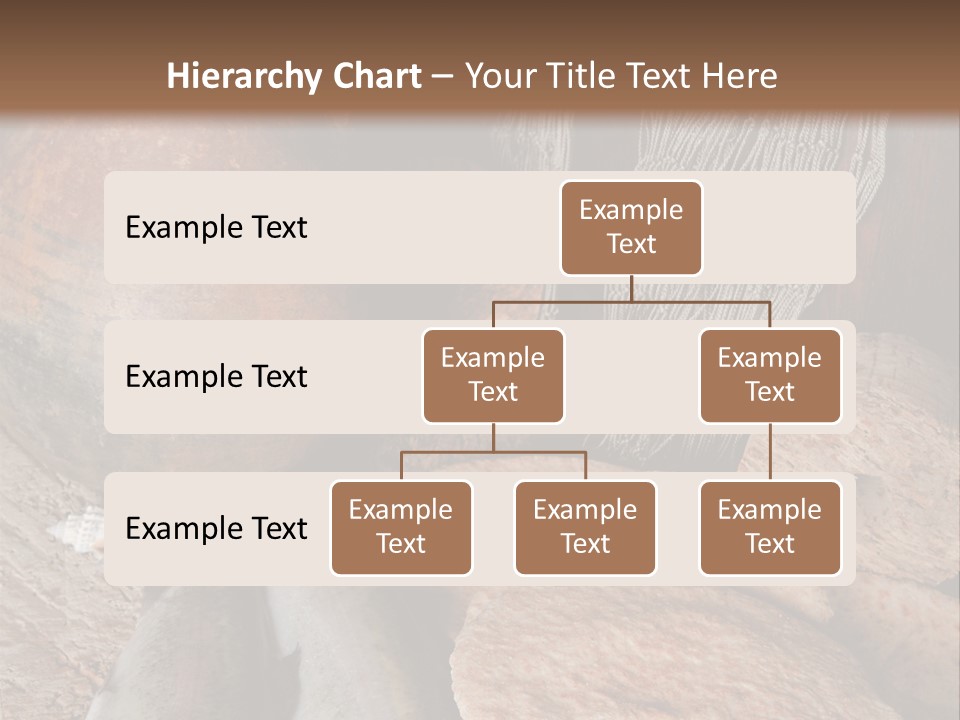 Hierarchy Chart – Your Title Text Here

Example Text

Example Text

Example Text

Example Text

Example Text

Example Text

Example Text

Example Text

Example Text